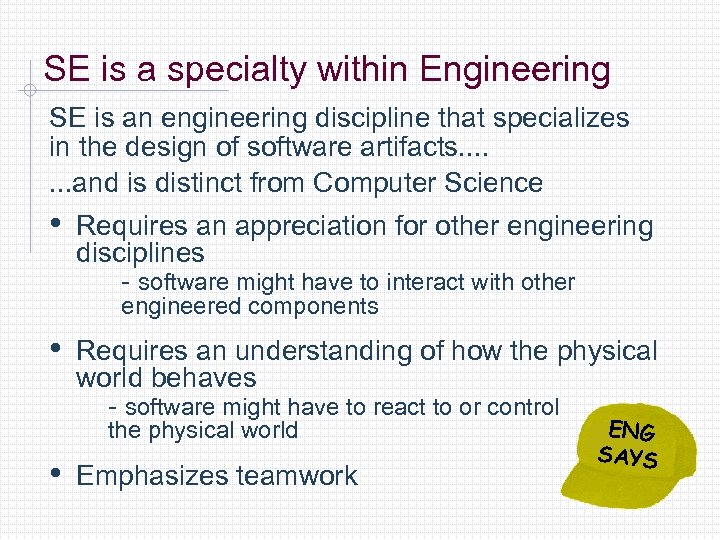 SE is a specialty within Engineering

SE is an engineering discipline that specializes in the design of software artifacts....

...and is distinct from Computer Science

• Requires an appreciation for other engineering disciplines
- software might have to interact with other engineered components

• Requires an understanding of how the physical world behaves
- software might have to react to or control the physical world

• Emphasizes teamwork

ENG SAYS